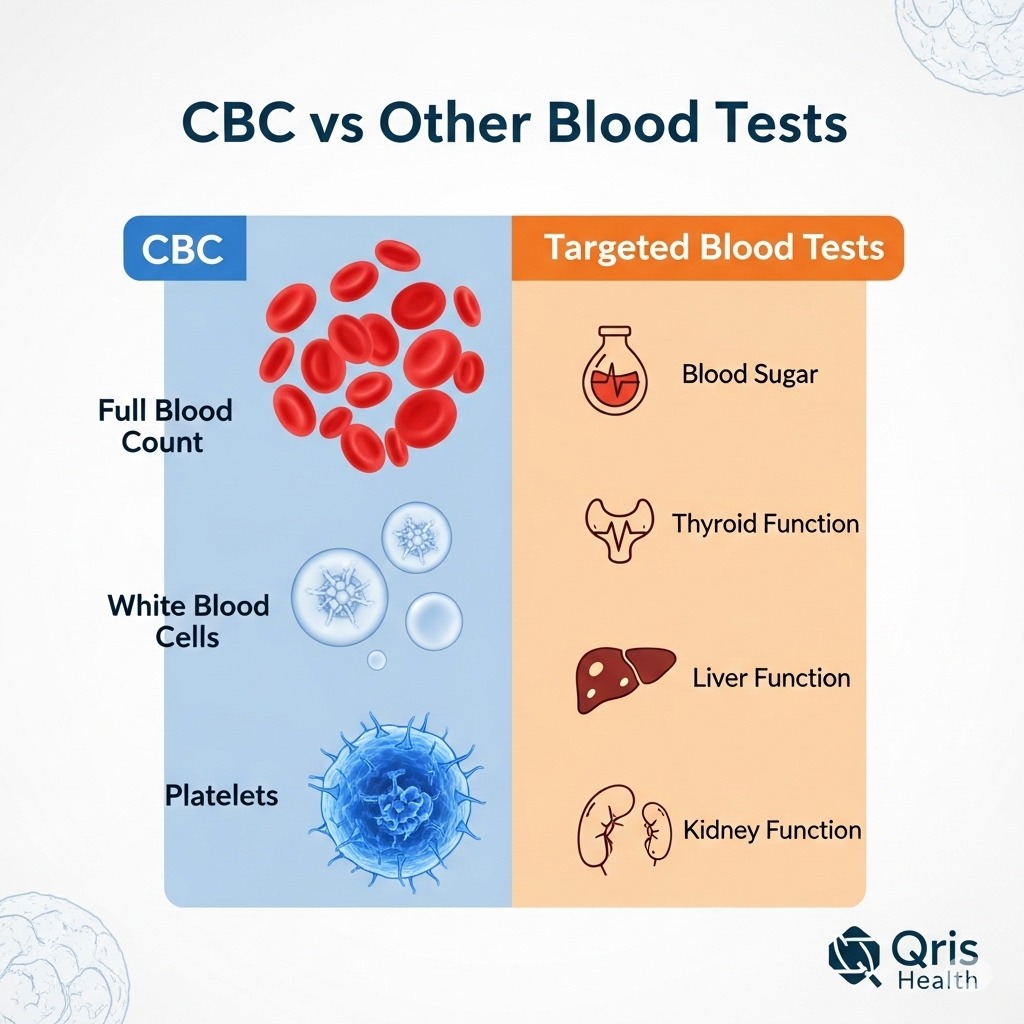 CBC vs Other Blood Tests

CBC

Full Blood Count

White Blood Cells

Platelets

Targeted Blood Tests

Blood Sugar

Thyroid Function

Liver Function

Kidney Function

Qris Health